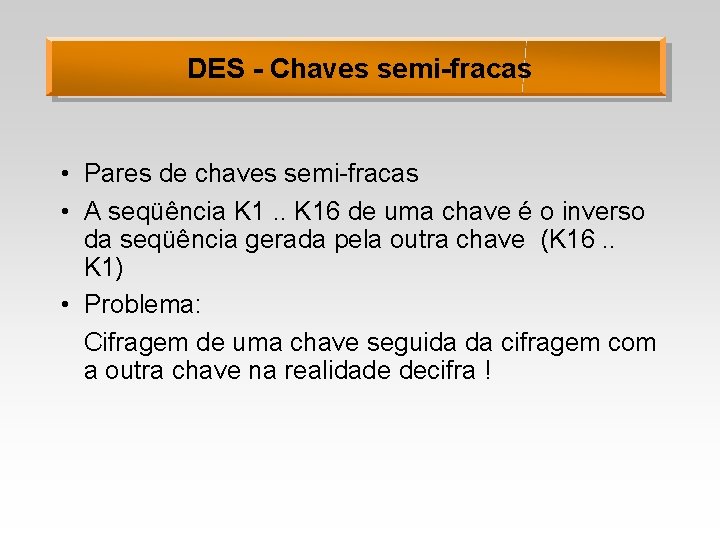 DES - Chaves semi-fracas

• Pares de chaves semi-fracas

• A seqüência K1 .. K16 de uma chave é o inverso da seqüência gerada pela outra chave (K16 .. K1)

• Problema:

Cifragem de uma chave seguida da cifragem com a outra chave na realidade decifra !